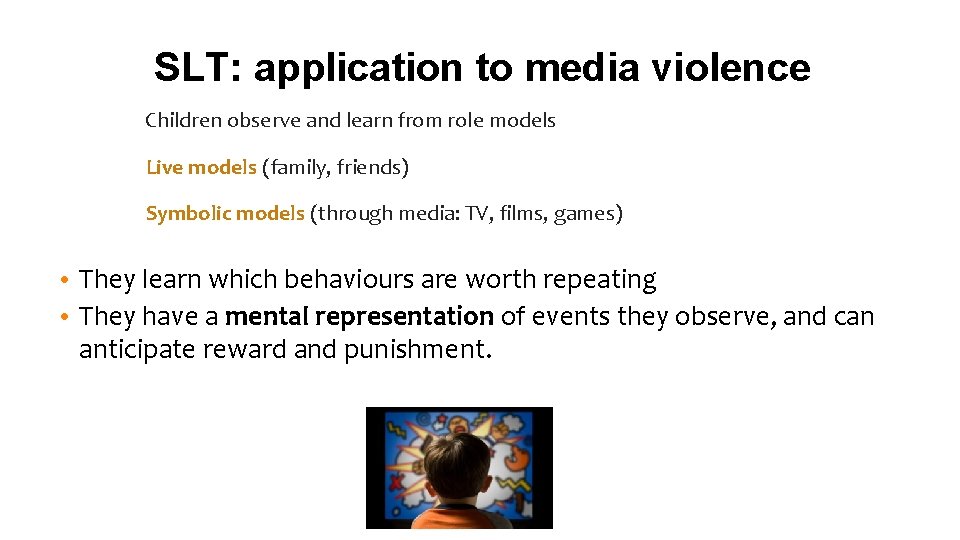 SLT: application to media violence

Children observe and learn from role models

Live models (family, friends)

Symbolic models (through media: TV, films, games)

• They learn which behaviours are worth repeating
• They have a mental representation of events they observe, and can anticipate reward and punishment.